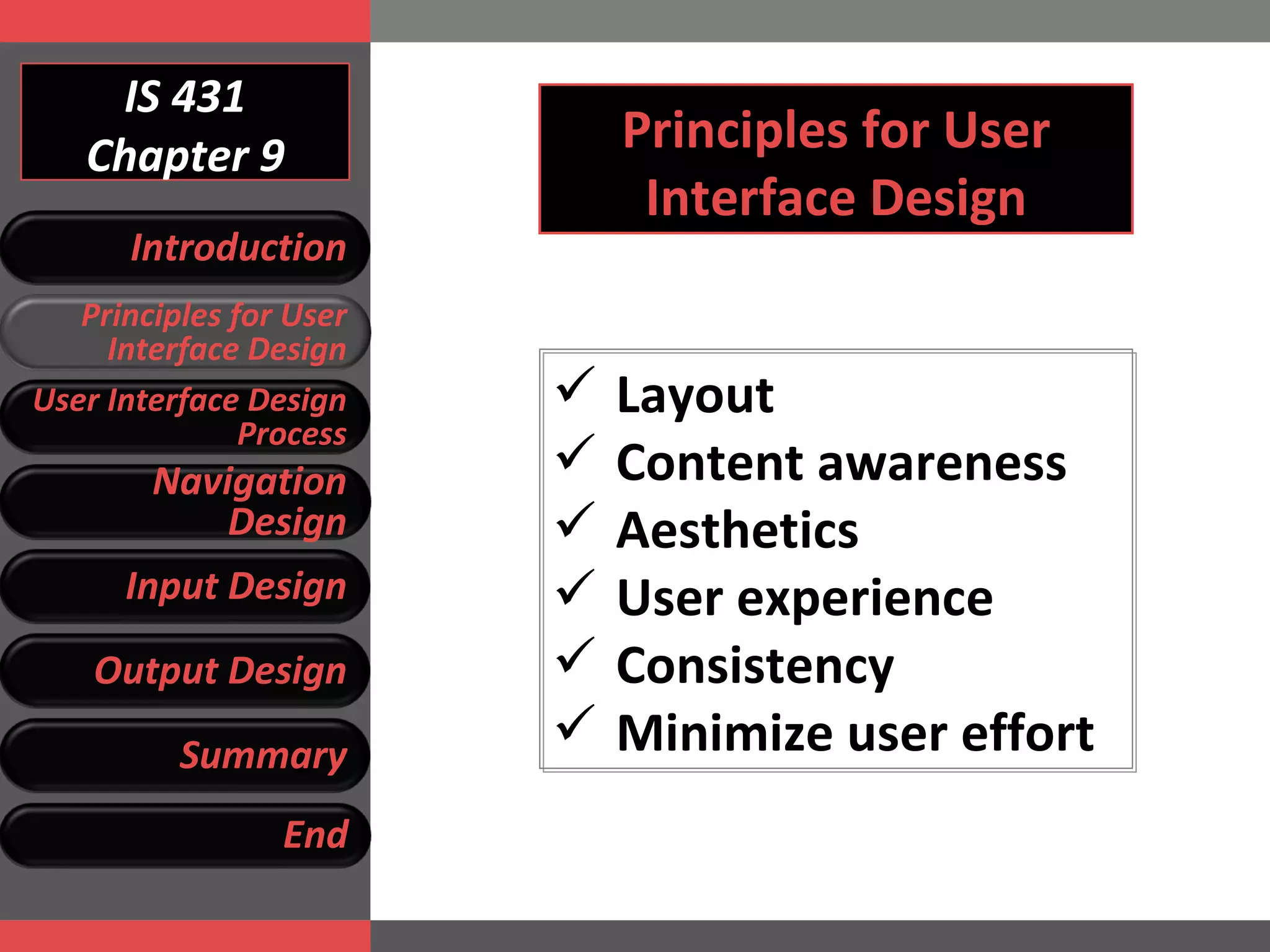 IS 431
Chapter 9

Introduction

Principles for User Interface Design

User Interface Design Process

Navigation Design

Input Design

Output Design

Summary

End

Principles for User Interface Design

✓ Layout
✓ Content awareness
✓ Aesthetics
✓ User experience
✓ Consistency
✓ Minimize user effort